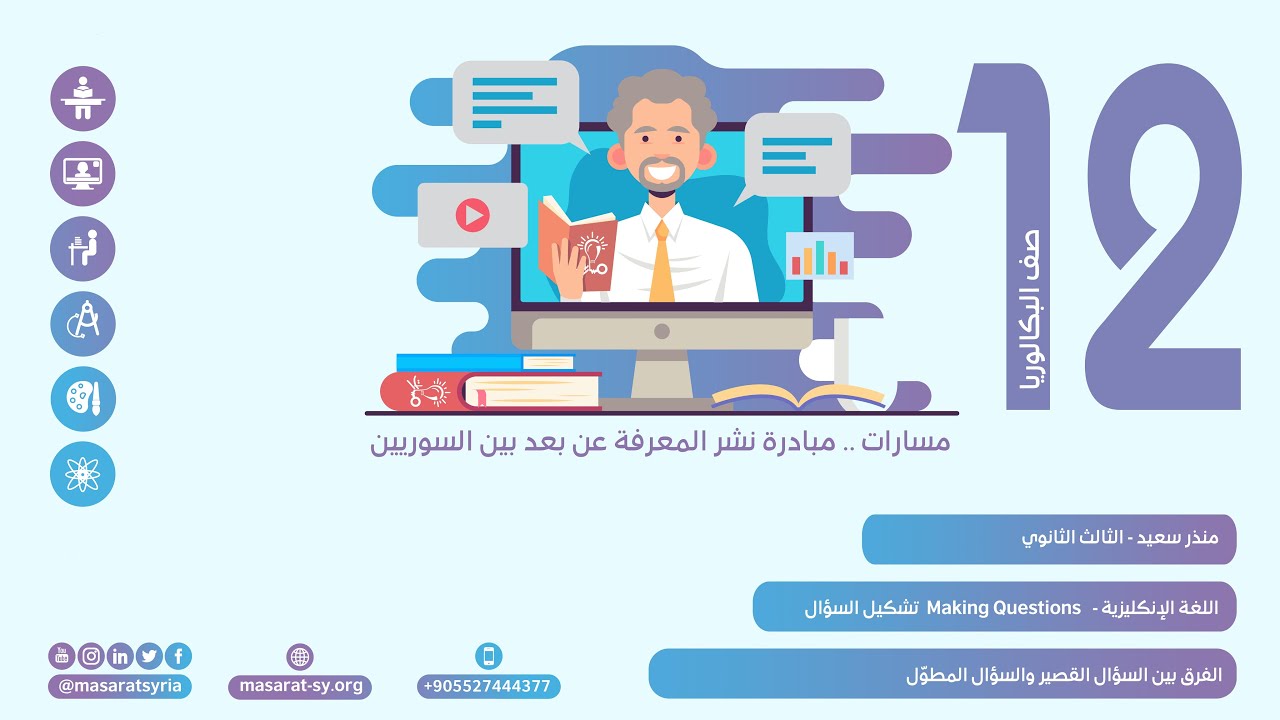 12
صف البكالوريا

مسارات .. مبادرة نشر المعرفة عن بعد بين السوريين

منذر سعيد - الثالث الثانوي

اللغة الإنكليزية - Making Questions تشكيل السؤال

الفرق بين السؤال القصير والسؤال المطوّل

@masaratsyria

masarat-sy.org

+905527444377